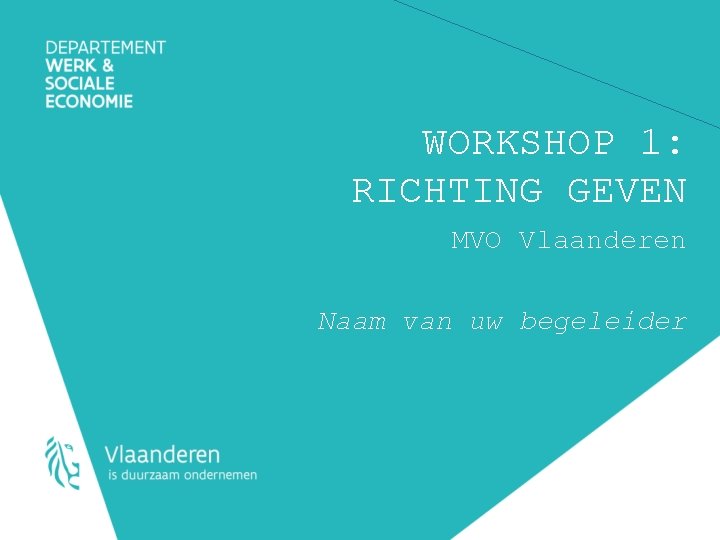 DEPARTEMENT
WERK &
SOCIALE
ECONOMIE

WORKSHOP 1:
RICHTING GEVEN

MVO Vlaanderen

Naam van uw begeleider

Vlaanderen
is duurzaam ondernemen